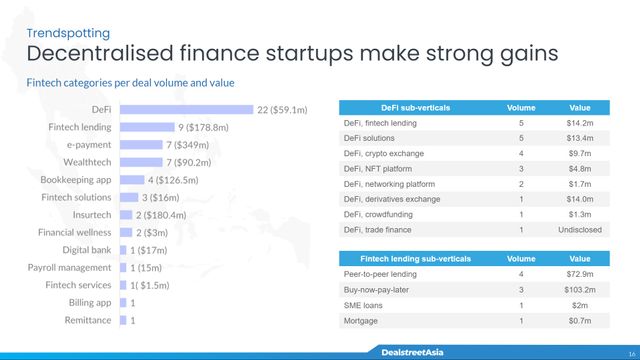 Trendspotting

Decentralised finance startups make strong gains

Fintech categories per deal volume and value

DeFi 22 ($59.1m)
Fintech lending 9 ($178.8m)
e-payment 7 ($349m)
Wealthtech 7 ($90.2m)
Bookkeeping app 4 ($126.5m)
Fintech solutions 3 ($16m)
Insurtech 2 ($180.4m)
Financial wellness 2 ($3m)
Digital bank 1 ($17m)
Payroll management 1 (15m)
Fintech services 1( $1.5m)
Billing app 1
Remittance 1

| DeFi sub-verticals | Volume | Value |
|---|---|---|
| DeFi, fintech lending | 5 | $14.2m |
| DeFi solutions | 5 | $13.4m |
| DeFi, crypto exchange | 4 | $9.7m |
| DeFi, NFT platform | 3 | $4.8m |
| DeFi, networking platform | 2 | $1.7m |
| DeFi, derivatives exchange | 1 | $14.0m |
| DeFi, crowdfunding | 1 | $1.3m |
| DeFi, trade finance | 1 | Undisclosed |

| Fintech lending sub-verticals | Volume | Value |
|---|---|---|
| Peer-to-peer lending | 4 | $72.9m |
| Buy-now-pay-later | 3 | $103.2m |
| SME loans | 1 | $2m |
| Mortgage | 1 | $0.7m |

DealstreetAsia

16